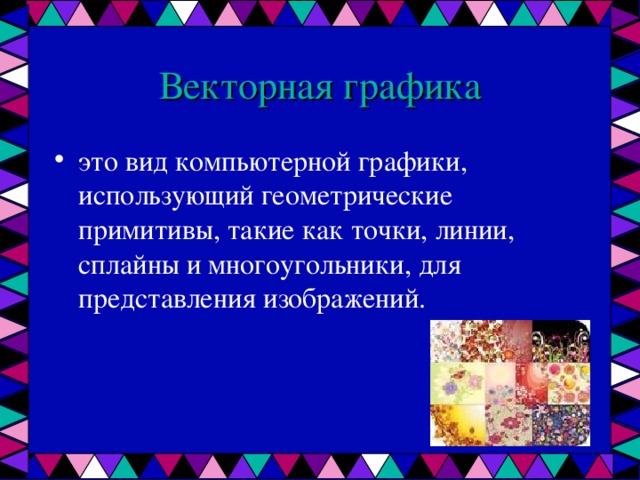 Векторная графика

• это вид компьютерной графики, использующий геометрические примитивы, такие как точки, линии, сплайны и многоугольники, для представления изображений.